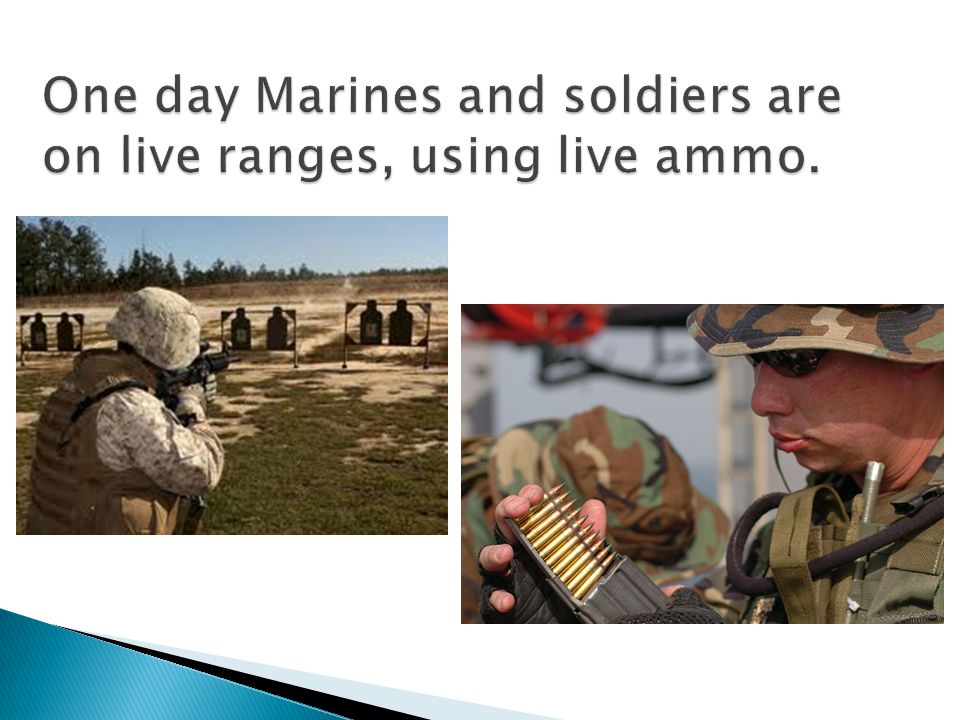 One day Marines and soldiers are on live ranges, using live ammo.